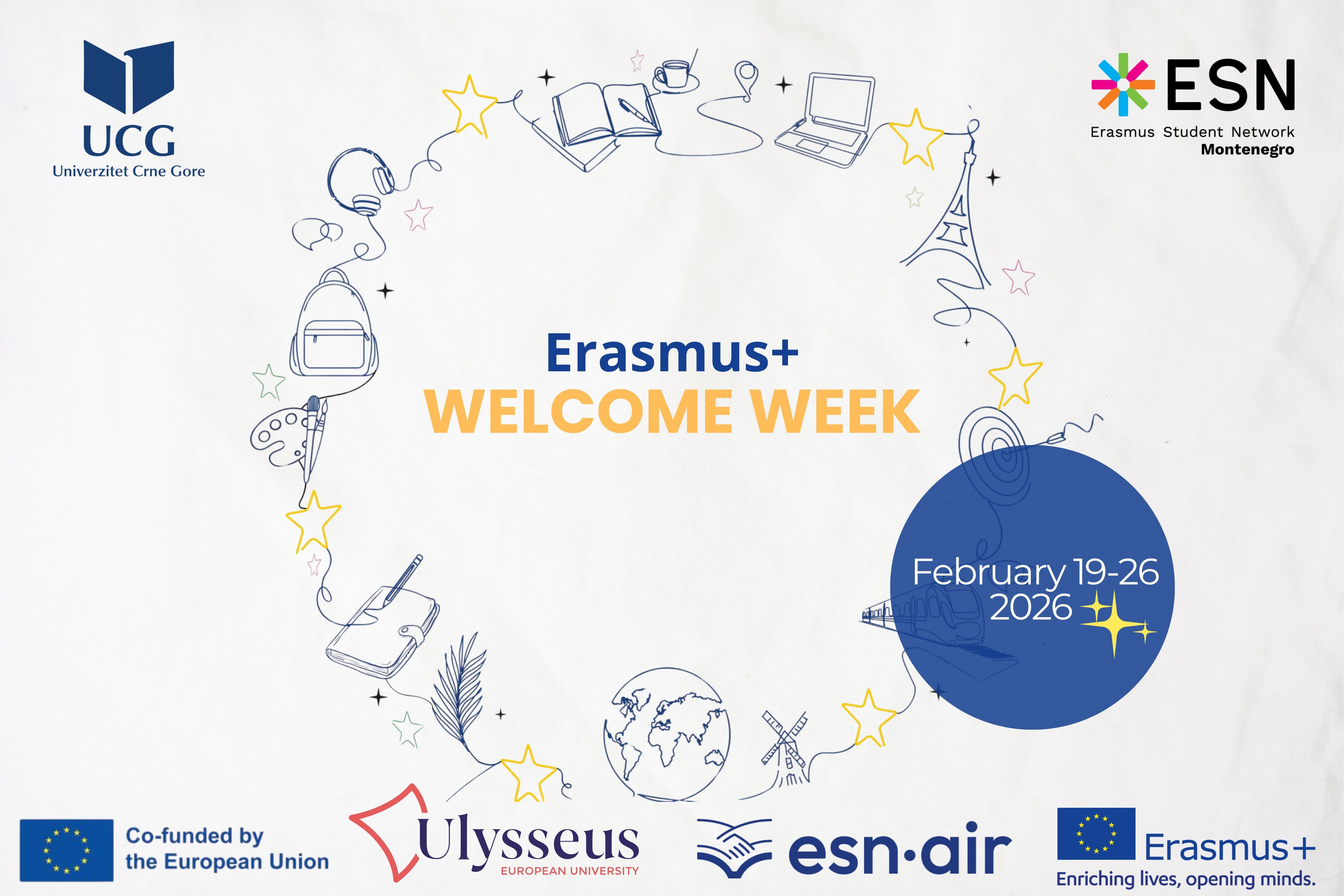 UCG
Univerzitet Crne Gore

ESN
Erasmus Student Network
Montenegro

Erasmus+
WELCOME WEEK

February 19-26
2026

Co-funded by
the European Union

Ulysseus
EUROPEAN UNIVERSITY

esn·air

Erasmus+
Enriching lives, opening minds.